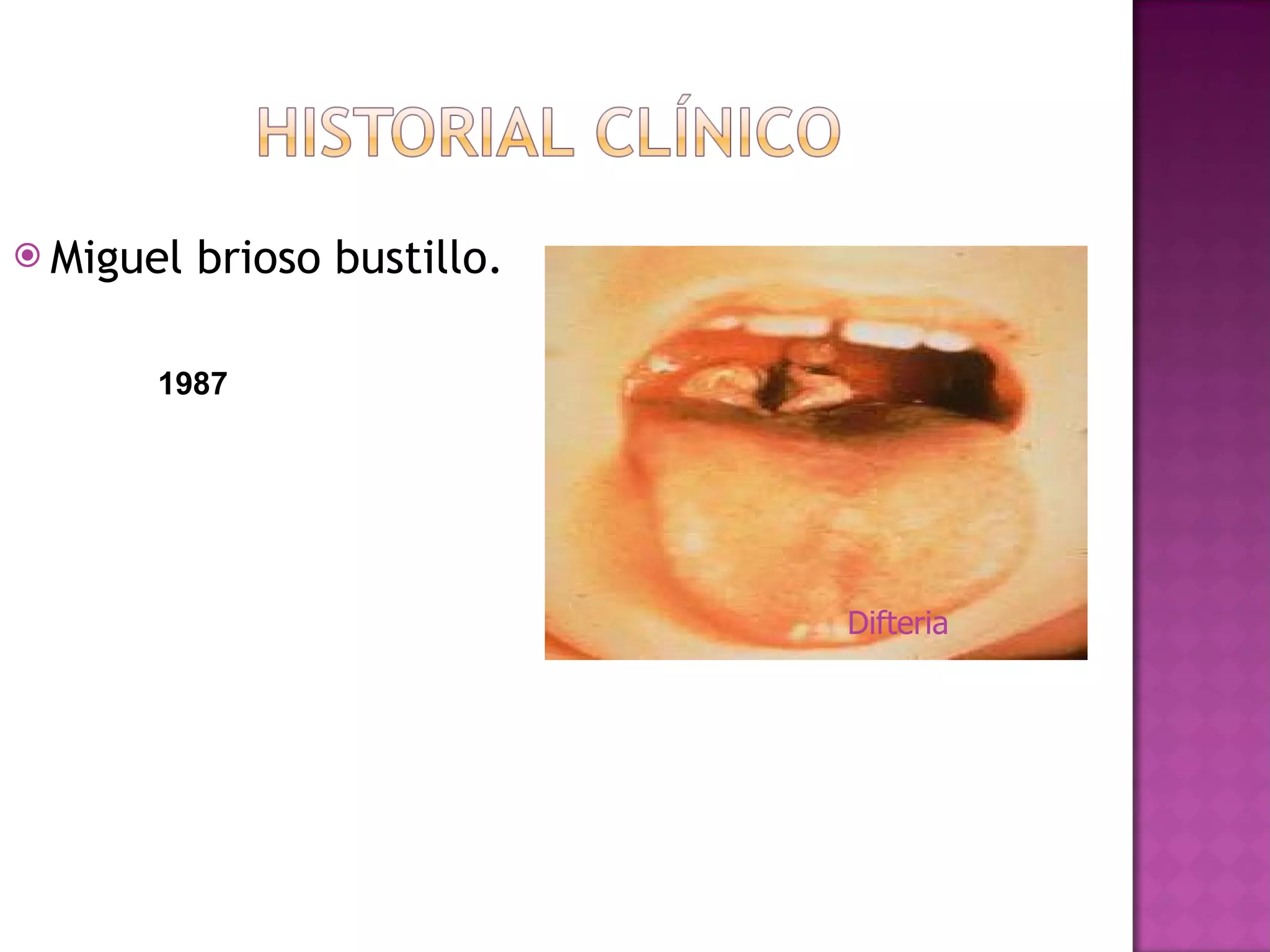 HISTORIAL CLÍNICO

Miguel brioso bustillo.

1987

Difteria